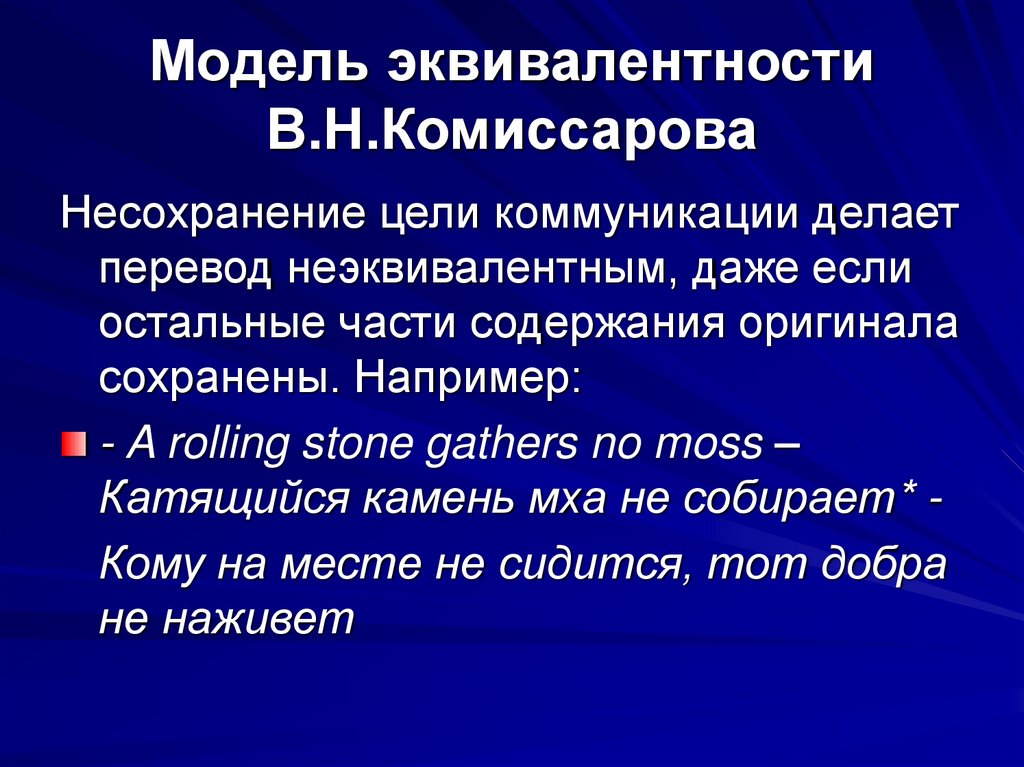 Модель эквивалентности В.Н.Комиссарова

Несохранение цели коммуникации делает перевод неэквивалентным, даже если остальные части содержания оригинала сохранены. Например:

- A rolling stone gathers no moss – Катящийся камень мха не собирает* -

Кому на месте не сидится, тот добра не наживет